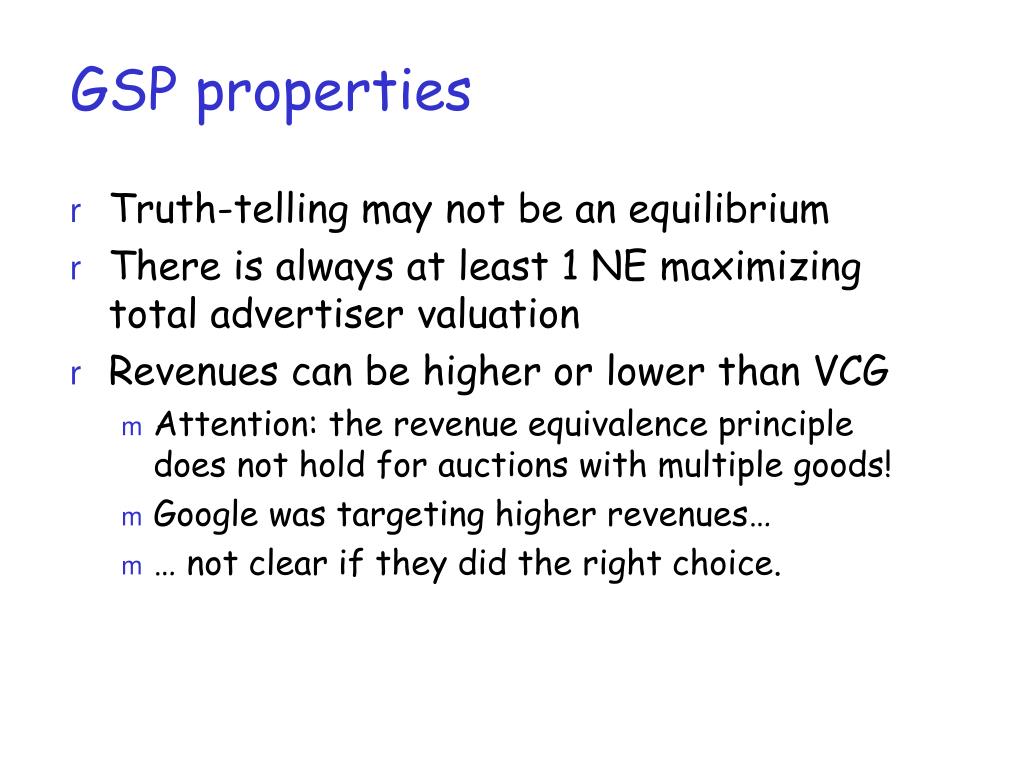 GSP properties

r Truth-telling may not be an equilibrium
r There is always at least 1 NE maximizing total advertiser valuation
r Revenues can be higher or lower than VCG
m Attention: the revenue equivalence principle does not hold for auctions with multiple goods!
m Google was targeting higher revenues…
m … not clear if they did the right choice.